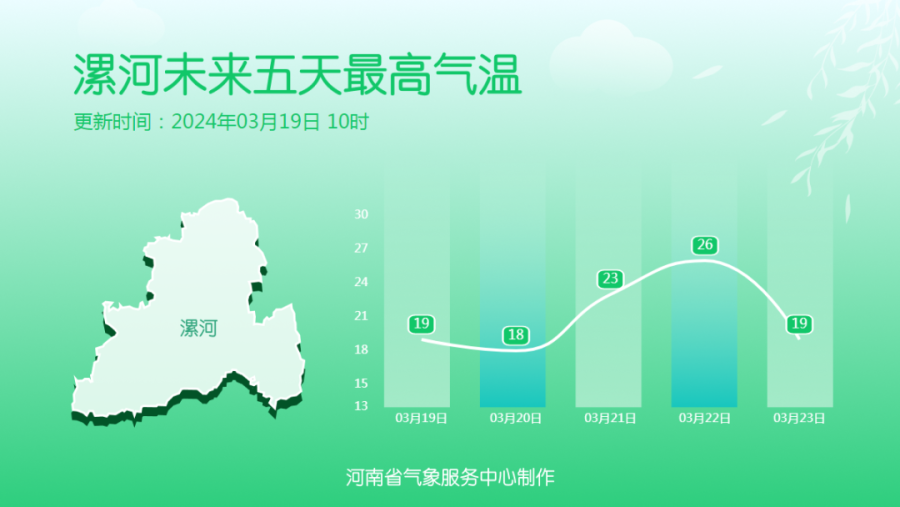 漯河未来五天最高气温
更新时间：2024年03月19日 10时

漯河

30
27
24
21
18
15
13

19
18
23
26
19

03月19日
03月20日
03月21日
03月22日
03月23日

河南省气象服务中心制作